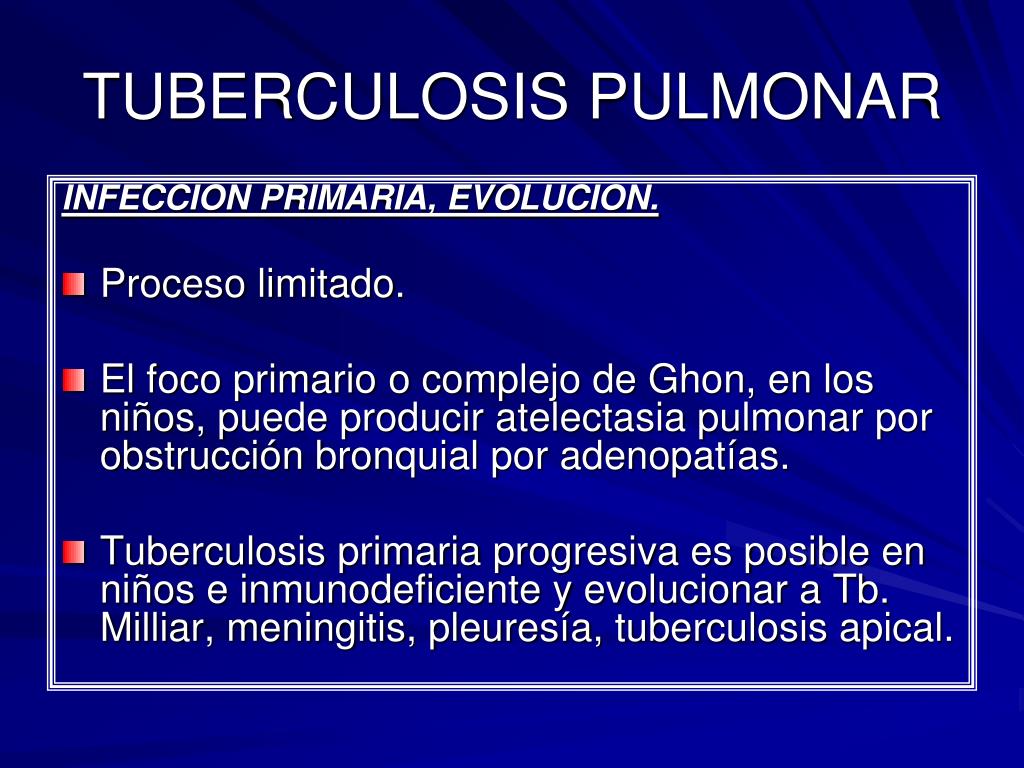 TUBERCULOSIS PULMONAR

INFECCION PRIMARIA, EVOLUCION.

Proceso limitado.

El foco primario o complejo de Ghon, en los niños, puede producir atelectasia pulmonar por obstrucción bronquial por adenopatías.

Tuberculosis primaria progresiva es posible en niños e inmunodeficiente y evolucionar a Tb. Milliar, meningitis, pleuresía, tuberculosis apical.